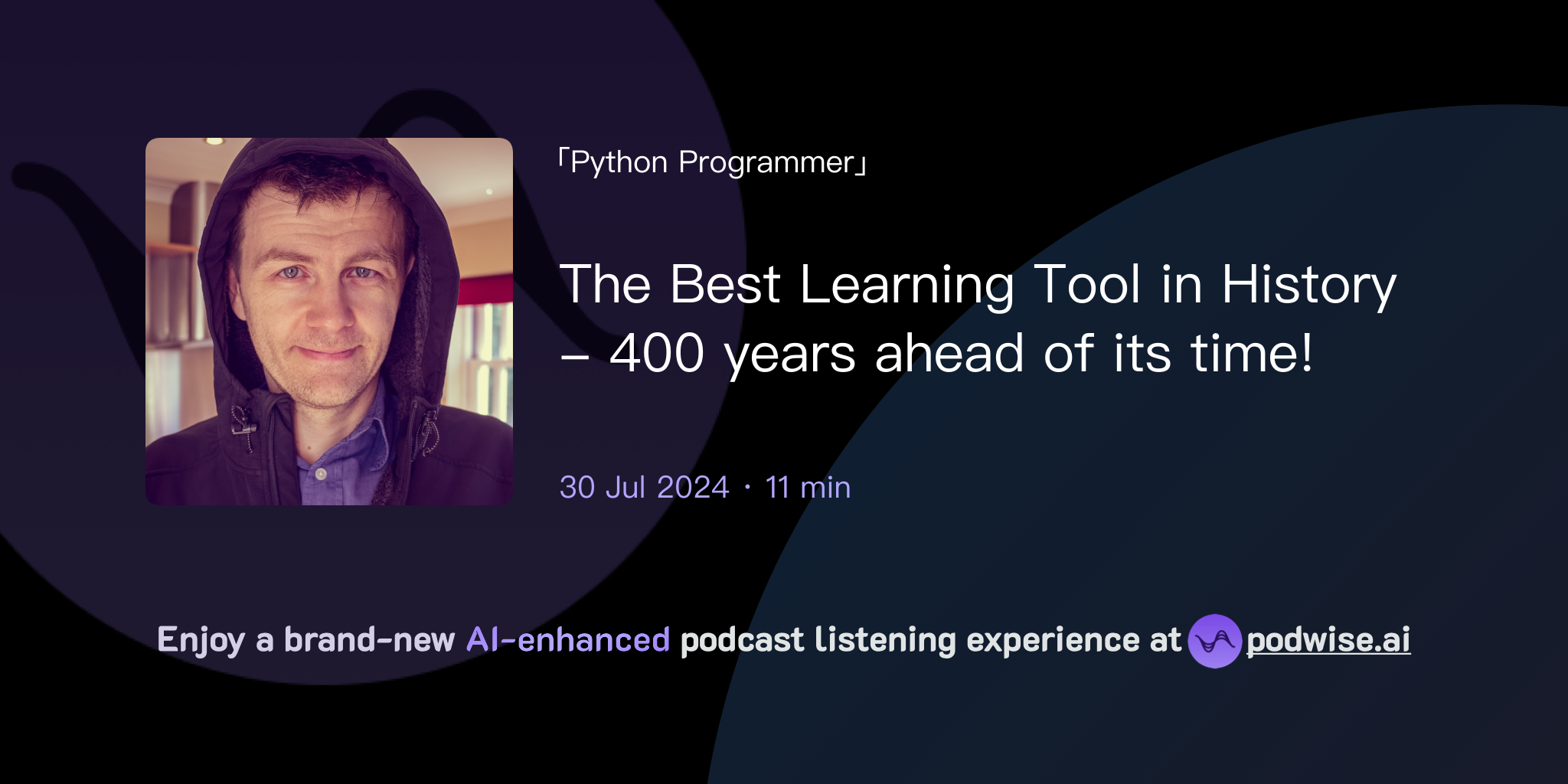 「Python Programmer」

The Best Learning Tool in History – 400 years ahead of its time!

30 Jul 2024 · 11 min

Enjoy a brand-new AI-enhanced podcast listening experience at podwise.ai